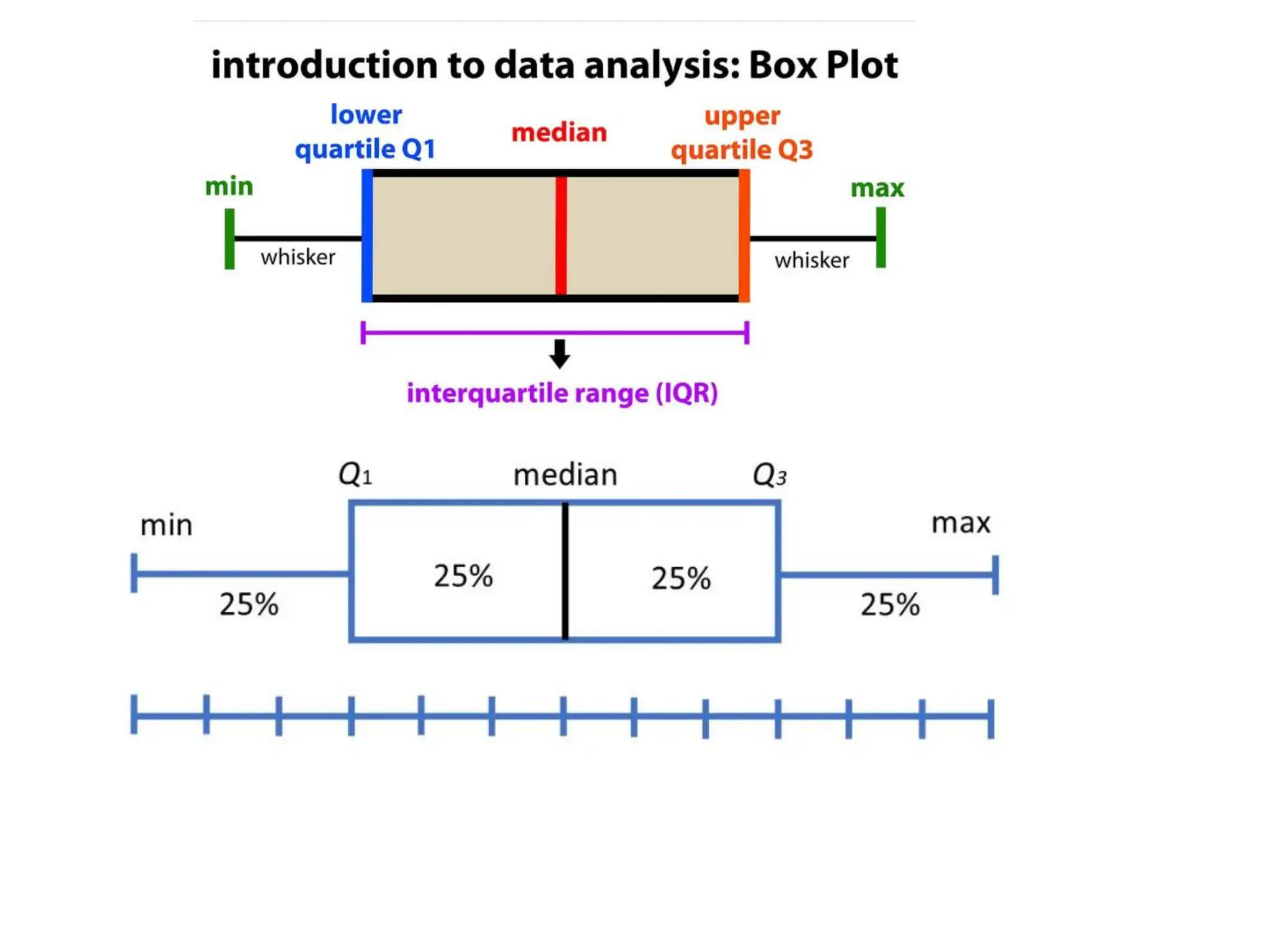 introduction to data analysis: Box Plot

lower quartile Q1

median

upper quartile Q3

min

max

whisker

whisker

interquartile range (IQR)

$Q_1$

median

$Q_3$

min

max

25%

25%

25%

25%